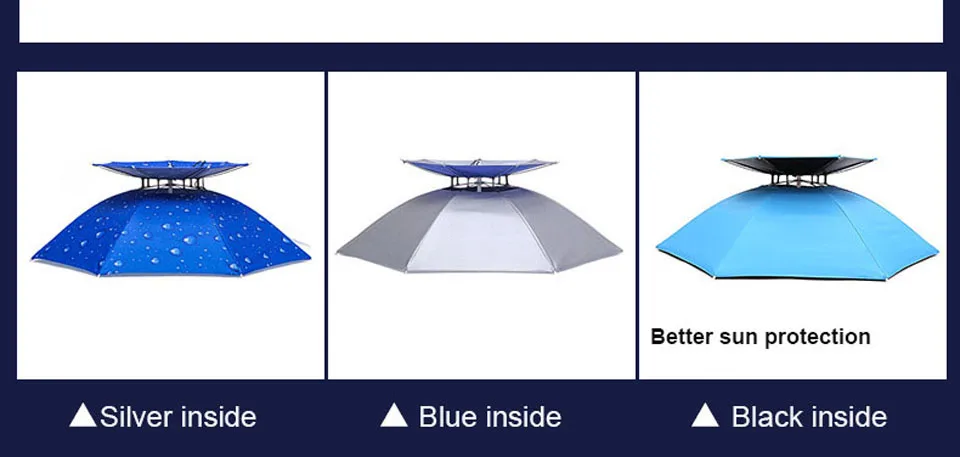 Better sun protection

▲Silver inside

▲ Blue inside

▲ Black inside